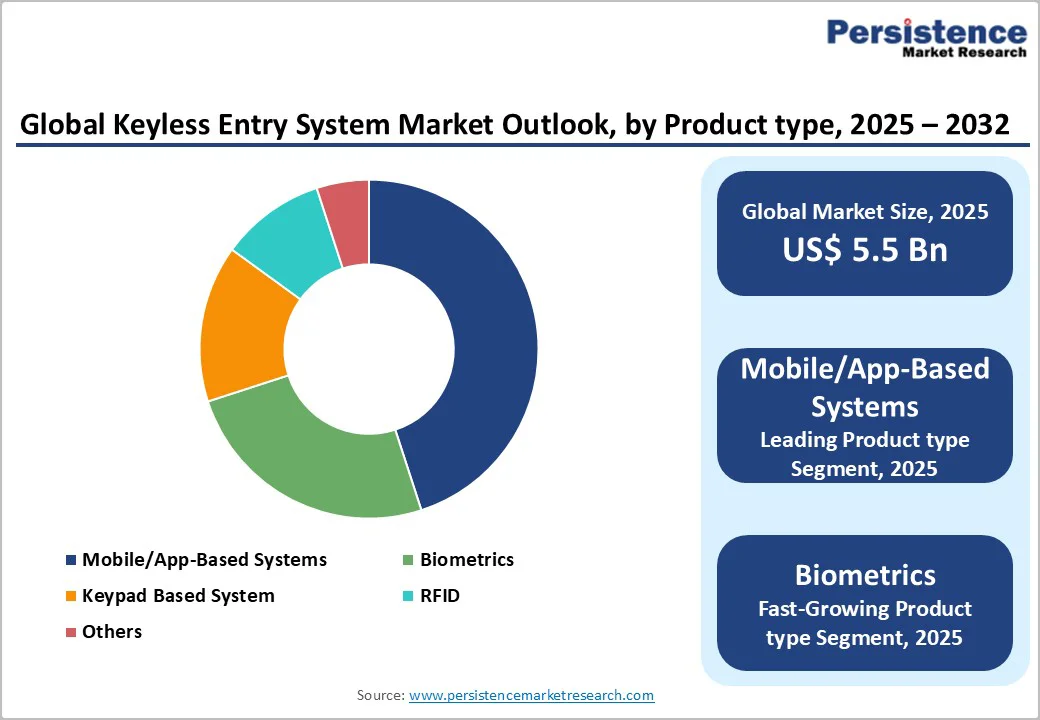 Persistence
Market Research

Global Keyless Entry System Market Outlook, by Product type, 2025 – 2032

Mobile/App-Based Systems
Biometrics
Keypad Based System
RFID
Others

Global Market Size, 2025
US$ 5.5 Bn

Mobile/App-Based Systems
Leading Product type Segment, 2025

Biometrics
Fast-Growing Product type Segment, 2025

Source: www.persistencemarketresearch.com